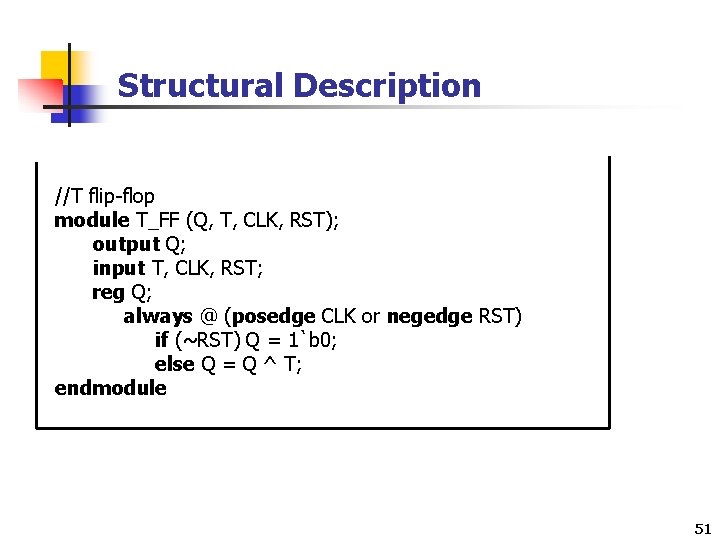 Structural Description

//T flip-flop
module T_FF (Q, T, CLK, RST);
output Q;
input T, CLK, RST;
reg Q;
always @ (posedge CLK or negedge RST)
if (~RST) Q = 1`b0;
else Q = Q ^ T;
endmodule

51